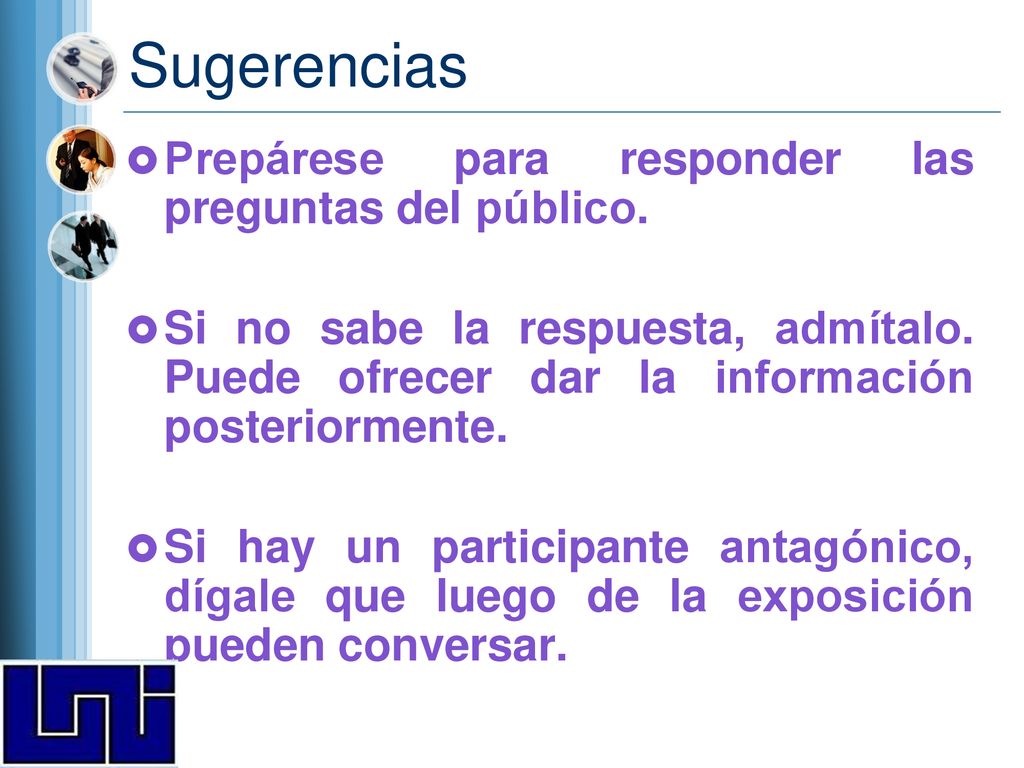 Sugerencias

Prepárese para responder las preguntas del público.

Si no sabe la respuesta, admítalo. Puede ofrecer dar la información posteriormente.

Si hay un participante antagónico, dígale que luego de la exposición pueden conversar.